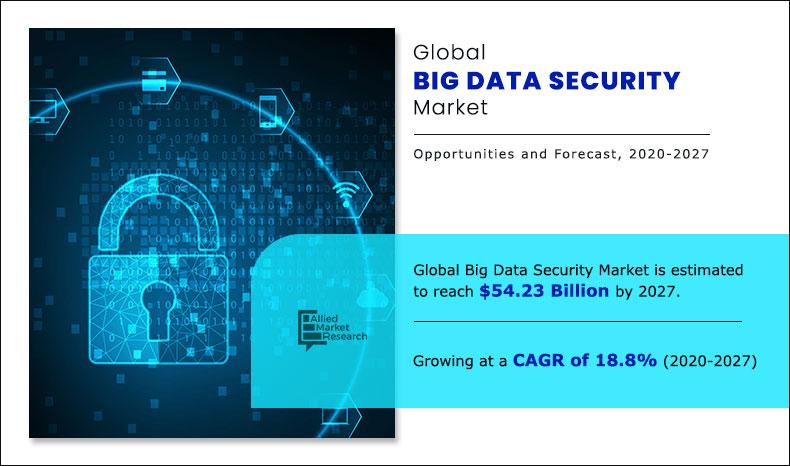 Global
BIG DATA SECURITY
Market

Opportunities and Forecast, 2020-2027

Global Big Data Security Market is estimated to reach $54.23 Billion by 2027.

Growing at a CAGR of 18.8% (2020-2027)

Allied Market Research